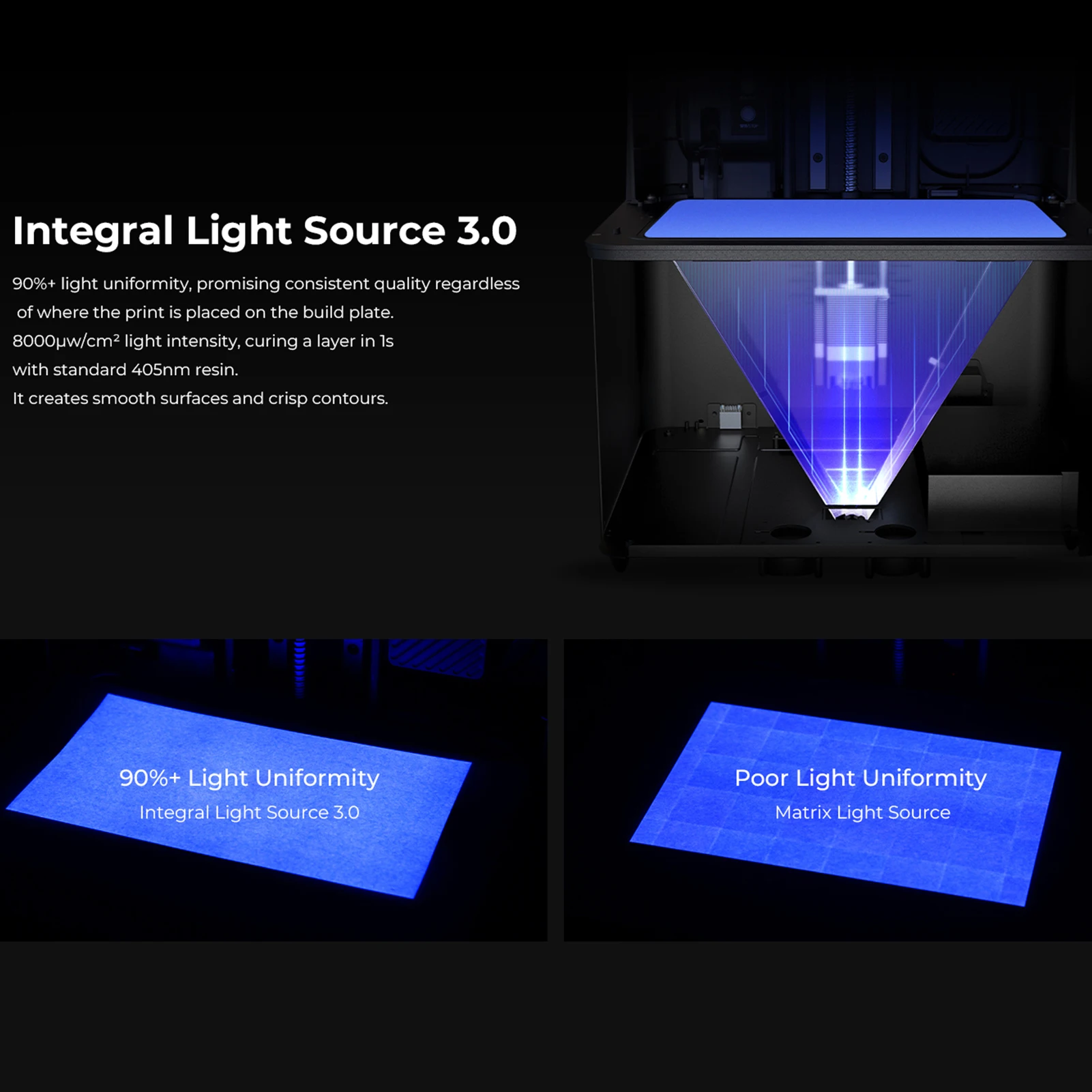 Integral Light Source 3.0

90%+ light uniformity, promising consistent quality regardless of where the print is placed on the build plate.
8000μw/cm² light intensity, curing a layer in 1s with standard 405nm resin.
It creates smooth surfaces and crisp contours.

90%+ Light Uniformity
Integral Light Source 3.0

Poor Light Uniformity
Matrix Light Source